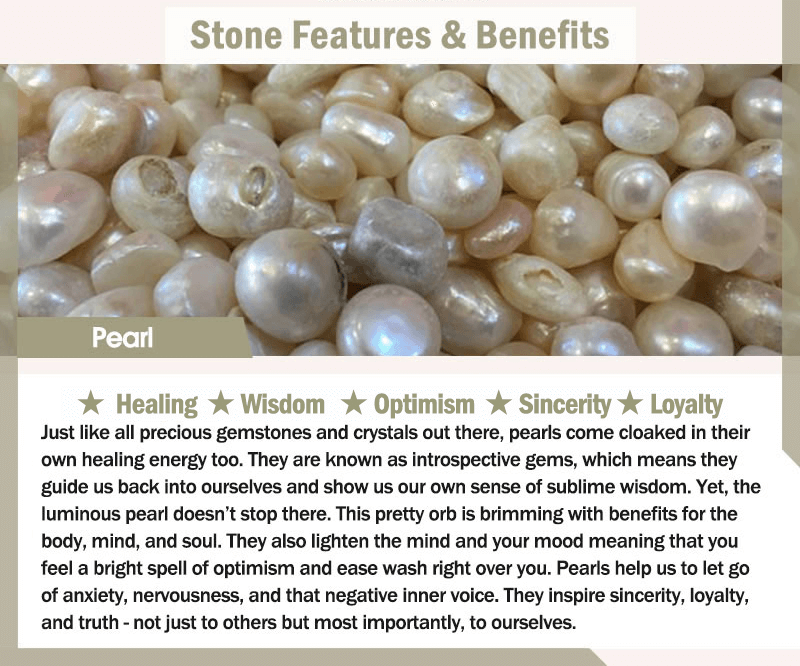 Stone Features & Benefits

Pearl

★ Healing ★ Wisdom ★ Optimism ★ Sincerity ★ Loyalty

Just like all precious gemstones and crystals out there, pearls come cloaked in their own healing energy too. They are known as introspective gems, which means they guide us back into ourselves and show us our own sense of sublime wisdom. Yet, the luminous pearl doesn't stop there. This pretty orb is brimming with benefits for the body, mind, and soul. They also lighten the mind and your mood meaning that you feel a bright spell of optimism and ease wash right over you. Pearls help us to let go of anxiety, nervousness, and that negative inner voice. They inspire sincerity, loyalty, and truth - not just to others but most importantly, to ourselves.